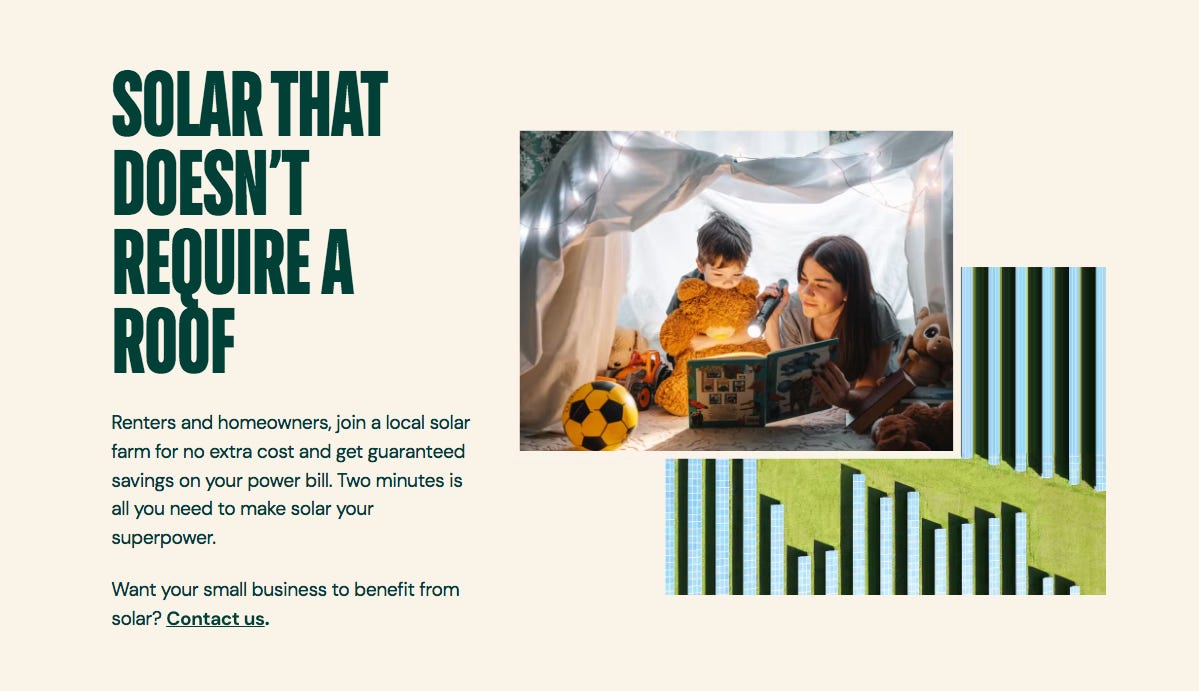 SOLAR THAT DOESN'T REQUIRE A ROOF

Renters and homeowners, join a local solar farm for no extra cost and get guaranteed savings on your power bill. Two minutes is all you need to make solar your superpower.

Want your small business to benefit from solar? Contact us.